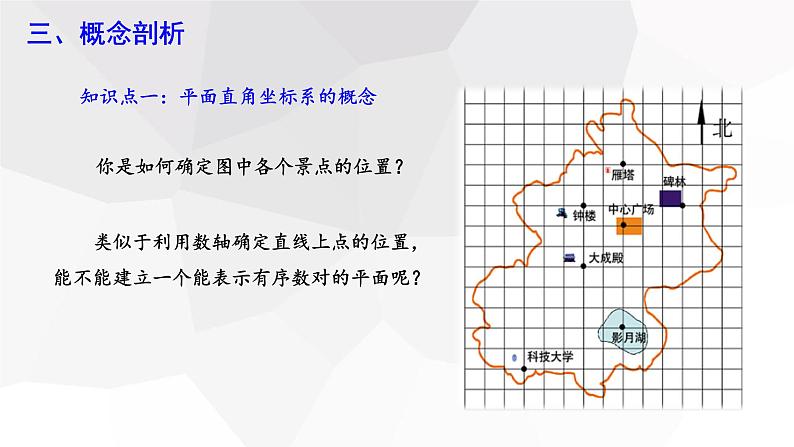 三、概念剖析

知识点一：平面直角坐标系的概念

你是如何确定图中各个景点的位置？

类似于利用数轴确定直线上点的位置，能不能建立一个能表示有序数对的平面呢？

北
雁塔
碑林
钟楼
中心广场
大成殿
影月湖
科技大学